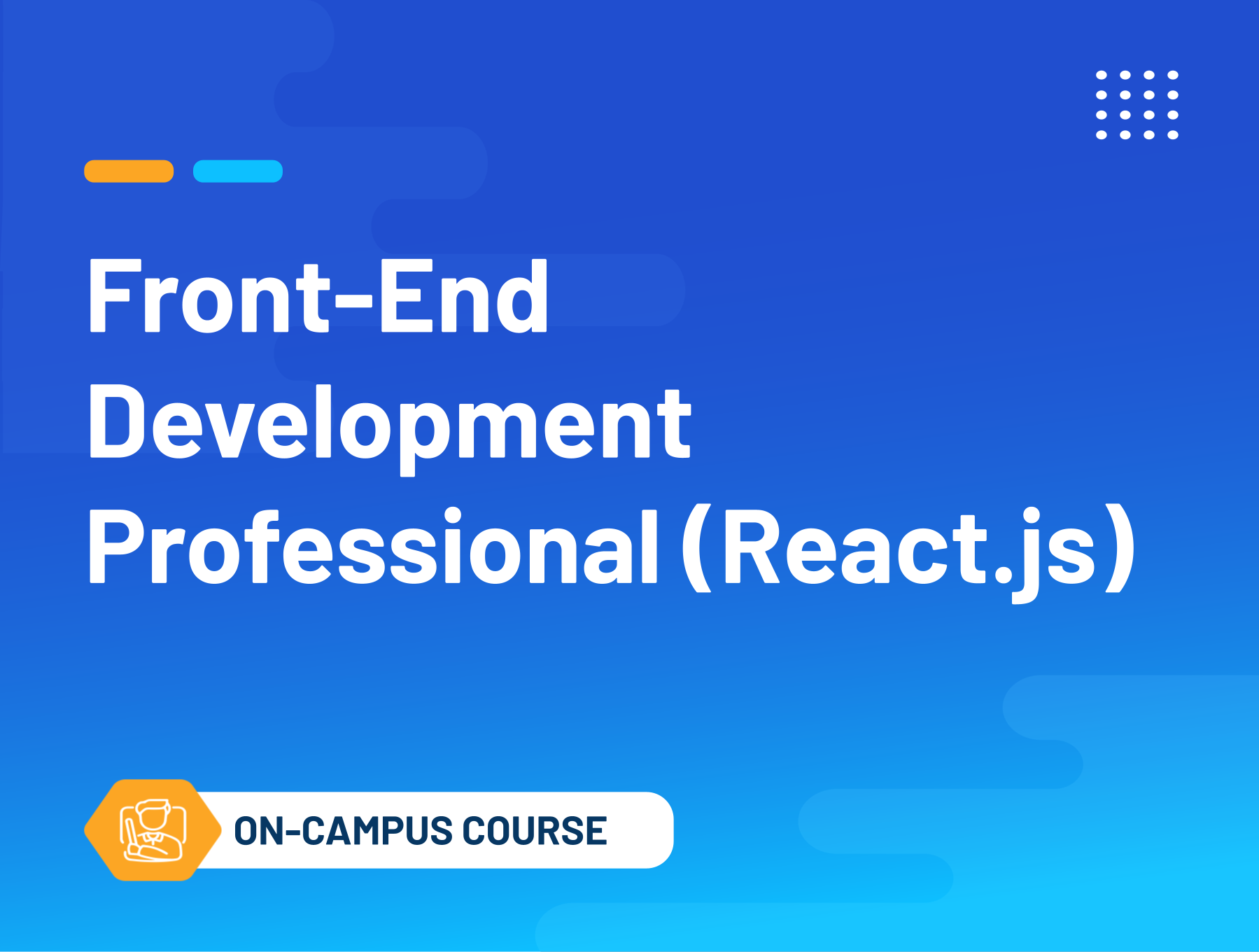 Front-End Development Professional (React.js)

ON-CAMPUS COURSE